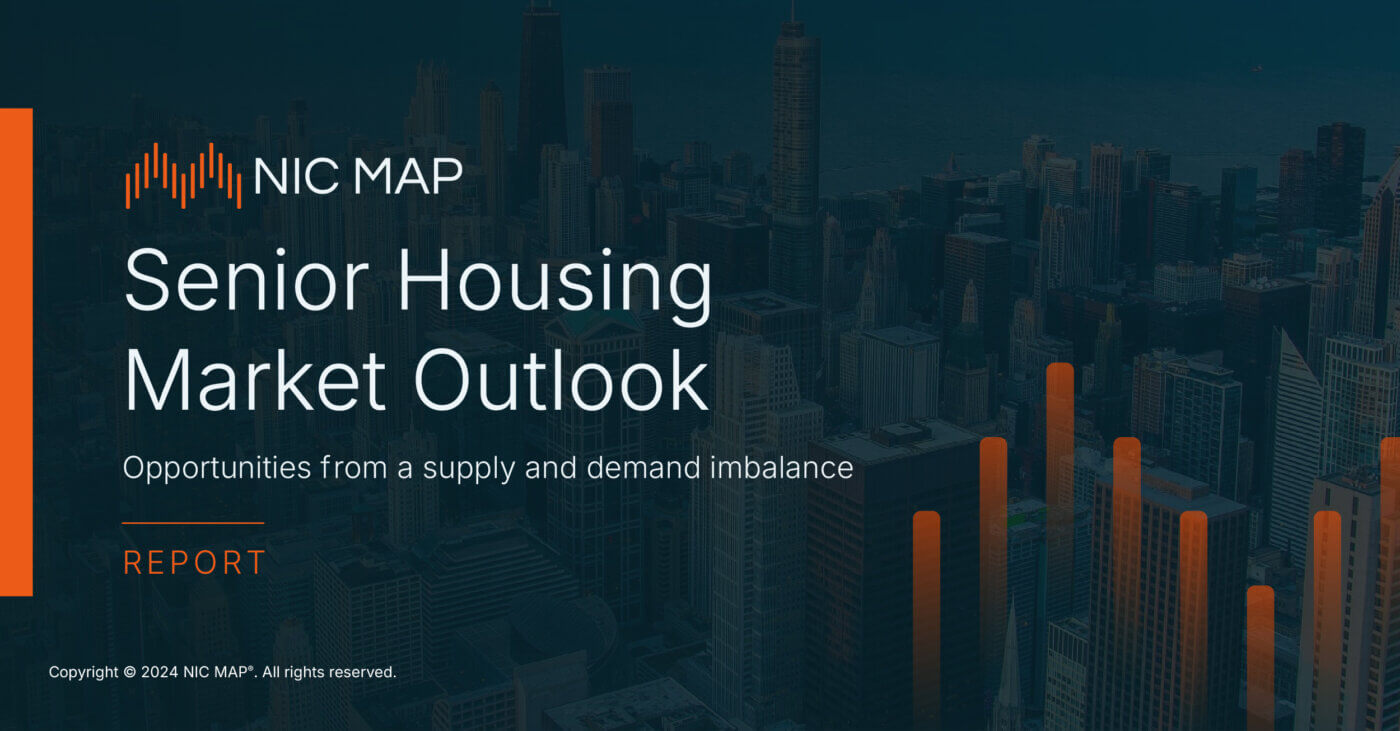 NIC MAP

Senior Housing Market Outlook

Opportunities from a supply and demand imbalance

REPORT

Copyright © 2024 NIC MAP®. All rights reserved.